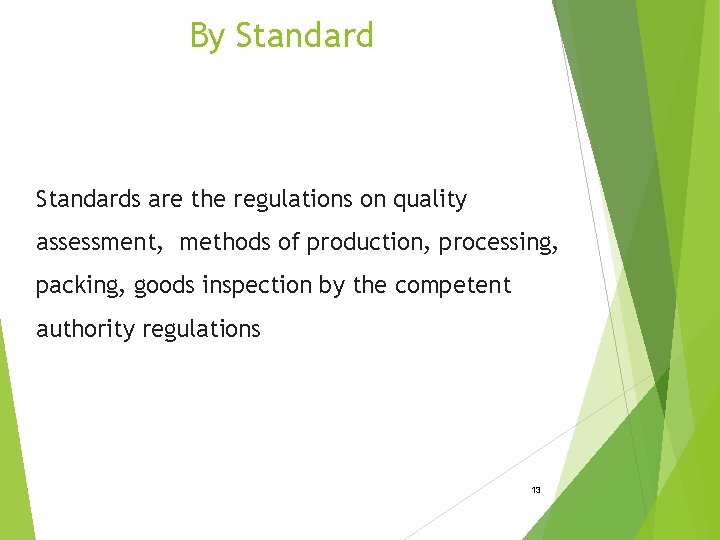 By Standard

Standards are the regulations on quality assessment, methods of production, processing, packing, goods inspection by the competent authority regulations

13